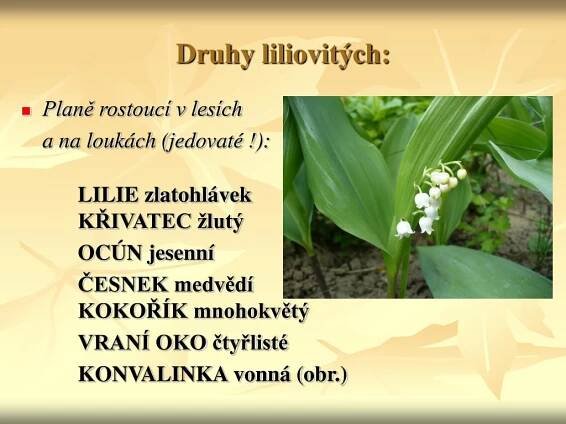 Druhy liliovitých:

Planě rostoucí v lesích a na loukách (jedovaté !):

LILIE zlatohlávek
KŘIVATEC žlutý
OCÚN jesenní
ČESNEK medvědí
KOKOŘÍK mnohokvětý
VRANÍ OKO čtyřlisté
KONVALINKA vonná (obr.)